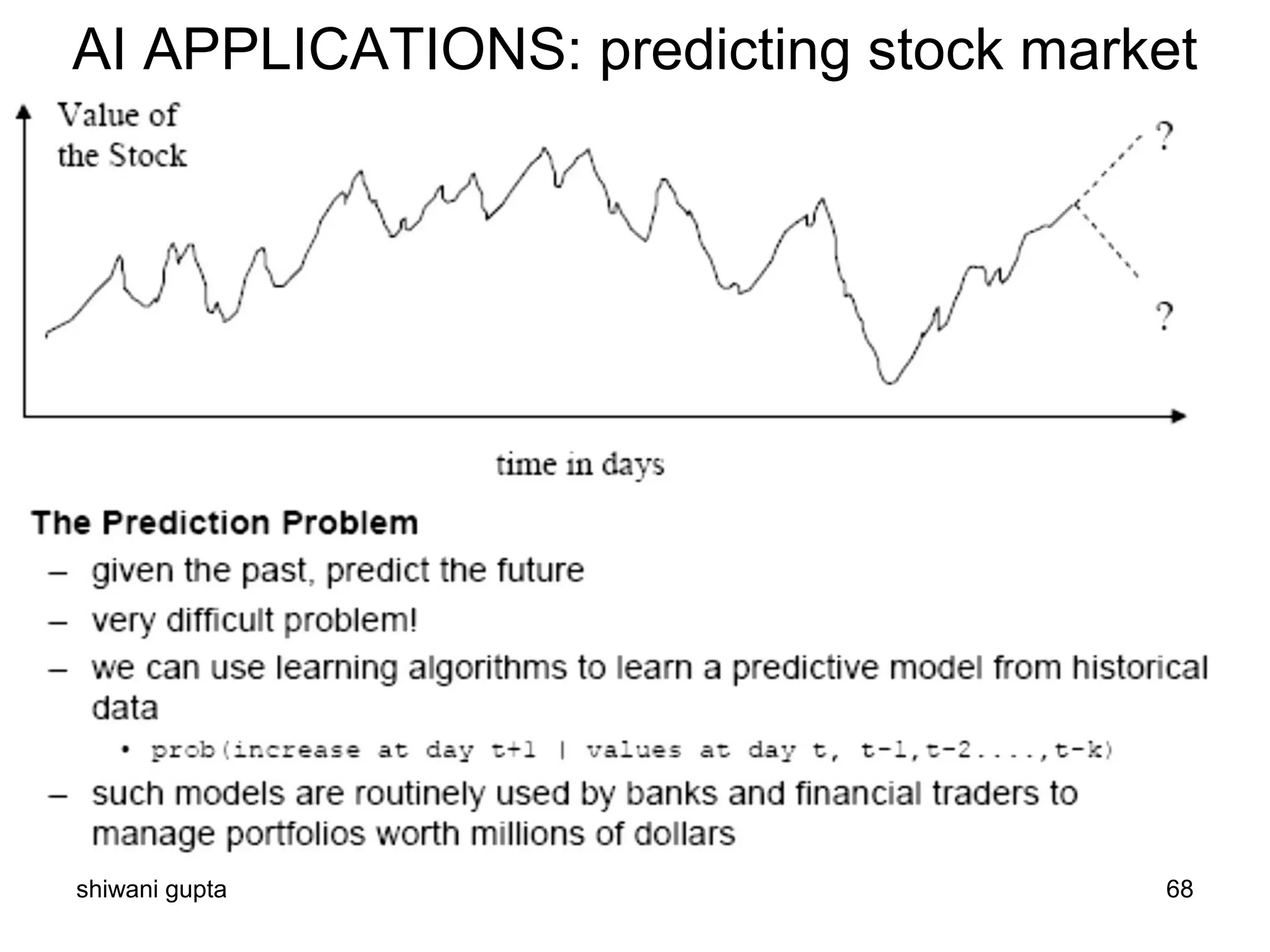 AI APPLICATIONS: predicting stock market

Value of the Stock

?

?

time in days

The Prediction Problem

– given the past, predict the future

– very difficult problem!

– we can use learning algorithms to learn a predictive model from historical data

• prob(increase at day t+1 | values at day t, t-1,t-2....,t-k)

– such models are routinely used by banks and financial traders to manage portfolios worth millions of dollars

shiwani gupta

68